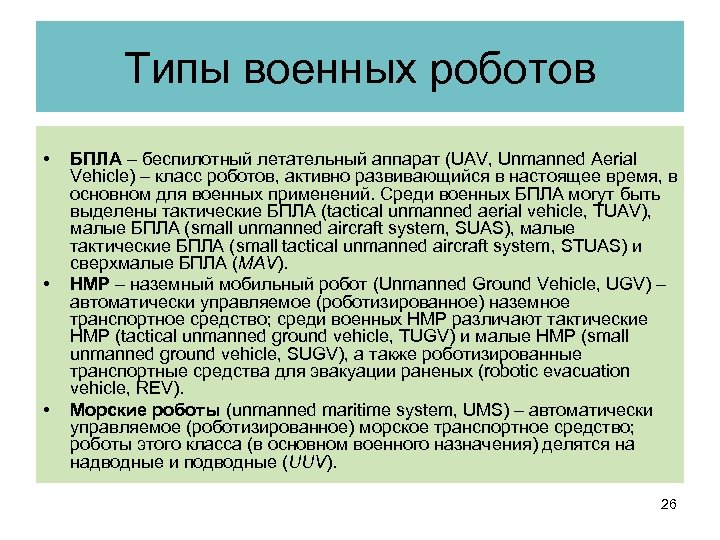 Типы военных роботов

• БПЛА – беспилотный летательный аппарат (UAV, Unmanned Aerial Vehicle) – класс роботов, активно развивающийся в настоящее время, в основном для военных применений. Среди военных БПЛА могут быть выделены тактические БПЛА (tactical unmanned aerial vehicle, TUAV), малые БПЛА (small unmanned aircraft system, SUAS), малые тактические БПЛА (small tactical unmanned aircraft system, STUAS) и сверхмалые БПЛА (MAV).
• НМР – наземный мобильный робот (Unmanned Ground Vehicle, UGV) – автоматически управляемое (роботизированное) наземное транспортное средство; среди военных НМР различают тактические НМР (tactical unmanned ground vehicle, TUGV) и малые НМР (small unmanned ground vehicle, SUGV), а также роботизированные транспортные средства для эвакуации раненых (robotic evacuation vehicle, REV).
• Морские роботы (unmanned maritime system, UMS) – автоматически управляемое (роботизированное) морское транспортное средство; роботы этого класса (в основном военного назначения) делятся на надводные и подводные (UUV).

26